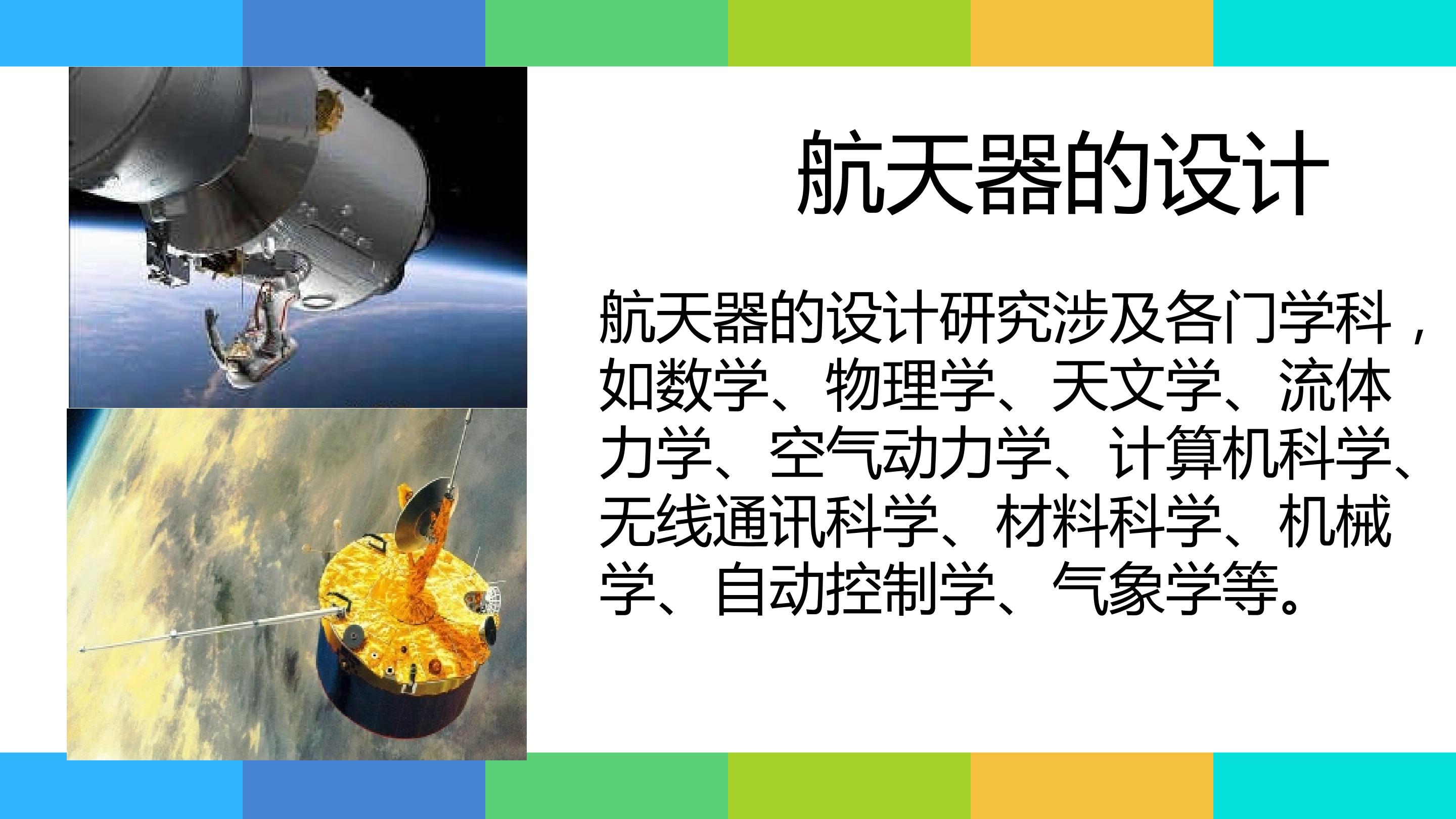 航天器的设计

航天器的设计研究涉及各门学科，如数学、物理学、天文学、流体力学、空气动力学、计算机科学、无线通讯科学、材料科学、机械学、自动控制学、气象学等。